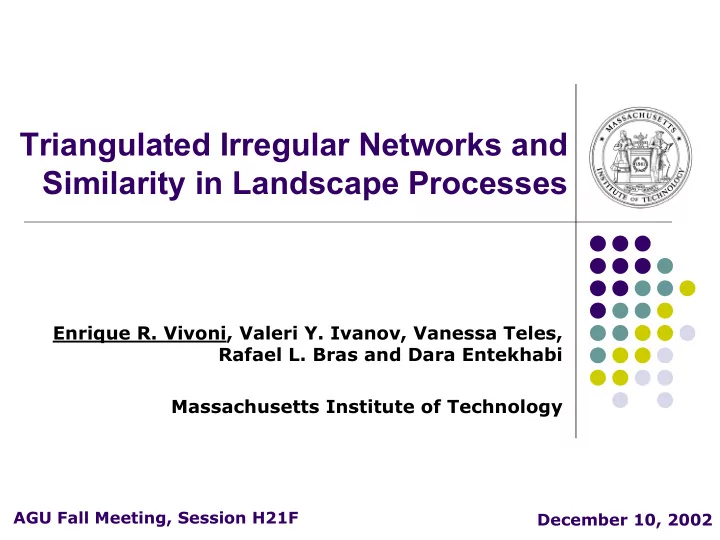 Triangulated Irregular Networks and Similarity in Landscape Processes

MASSACHUSETTS INSTITUTE OF TECHNOLOGY

Enrique R. Vivoni, Valeri Y. Ivanov, Vanessa Teles, Rafael L. Bras and Dara Entekhabi

Massachusetts Institute of Technology

AGU Fall Meeting, Session H21F

December 10, 2002